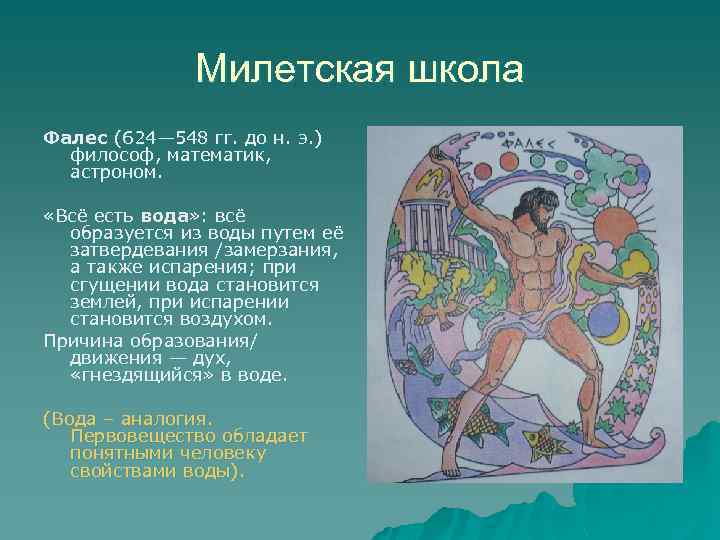 Милетская школа

Фалес (624—548 гг. до н. э.) философ, математик, астроном.

«Всё есть вода»: всё образуется из воды путем её затвердевания /замерзания, а также испарения; при сгущении вода становится землей, при испарении становится воздухом.

Причина образования/ движения — дух, «гнездящийся» в воде.

(Вода – аналогия. Первовещество обладает понятными человеку свойствами воды).

ФАЛЕС